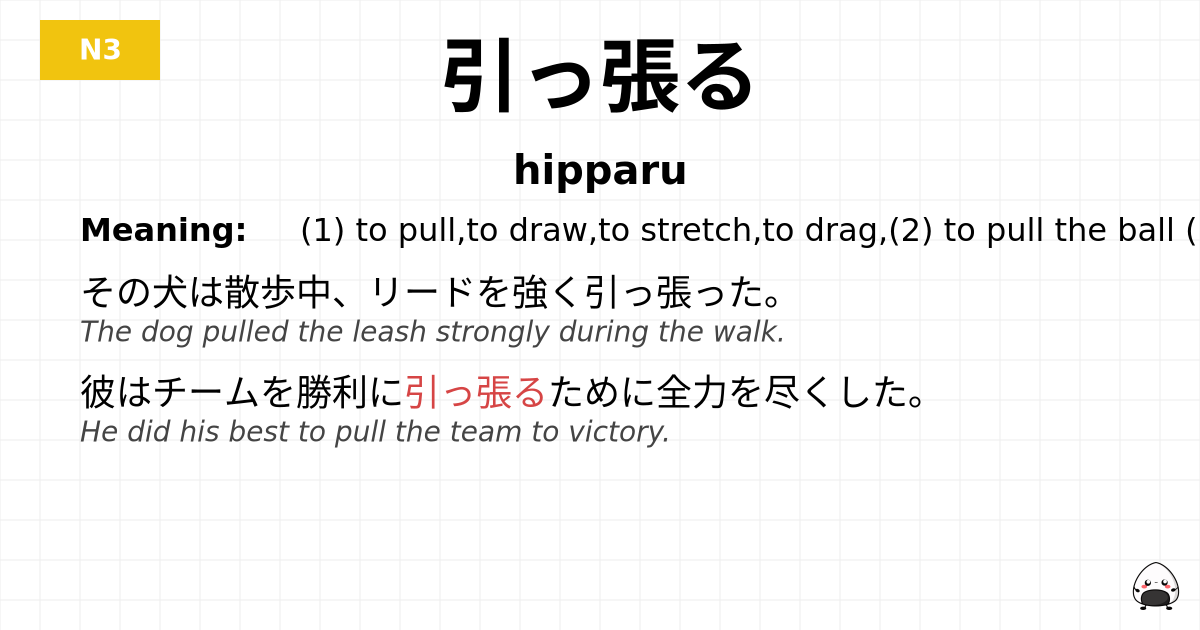 N3

引っ張る

hipparu

Meaning: (1) to pull,to draw,to stretch,to drag,(2) to pull the ball (

その犬は散歩中、リードを強く引っ張った。
The dog pulled the leash strongly during the walk.

彼はチームを勝利に引っ張るために全力を尽くした。
He did his best to pull the team to victory.